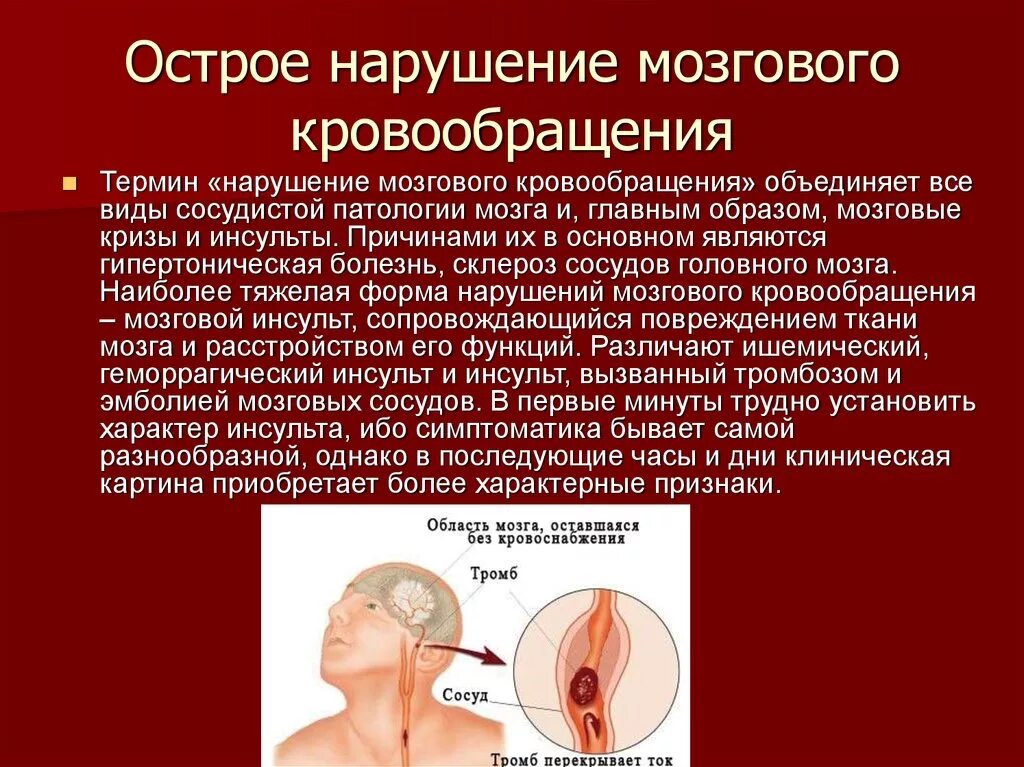 Острое нарушение мозгового кровообращения

Термин «нарушение мозгового кровообращения» объединяет все виды сосудистой патологии мозга и, главным образом, мозговые кризы и инсульты. Причинами их в основном являются гипертоническая болезнь, склероз сосудов головного мозга. Наиболее тяжелая форма нарушений мозгового кровообращения – мозговой инсульт, сопровождающийся повреждением ткани мозга и расстройством его функций. Различают ишемический, геморрагический инсульт и инсульт, вызванный тромбозом и эмболией мозговых сосудов. В первые минуты трудно установить характер инсульта, ибо симптоматика бывает самой разнообразной, однако в последующие часы и дни клиническая картина приобретает более характерные признаки.

Область мозга, оставшаяся без кровоснабжения

Тромб

Сосуд

Тромб перекрывает ток